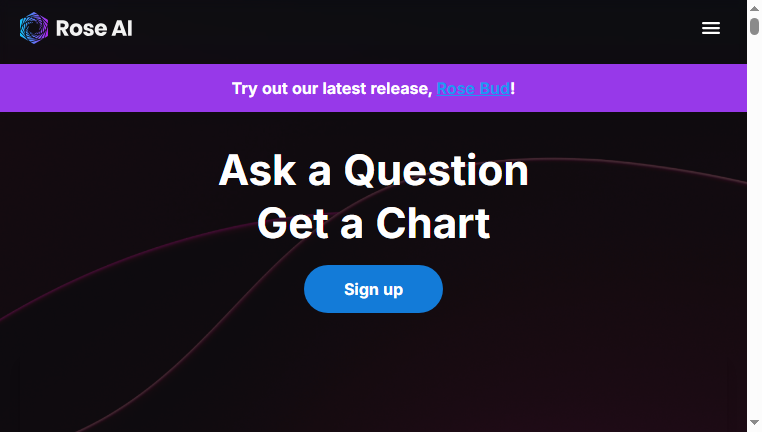 Rose AI

Try out our latest release, Rose Bud!

Ask a Question
Get a Chart

Sign up